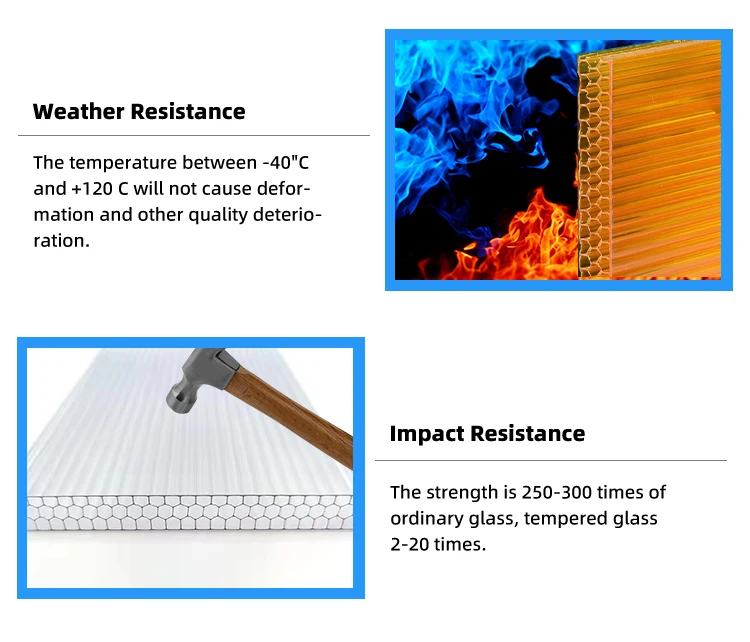 Weather Resistance

The temperature between -40"C and +120 C will not cause deformation and other quality deterioration.

Impact Resistance

The strength is 250-300 times of ordinary glass, tempered glass 2-20 times.